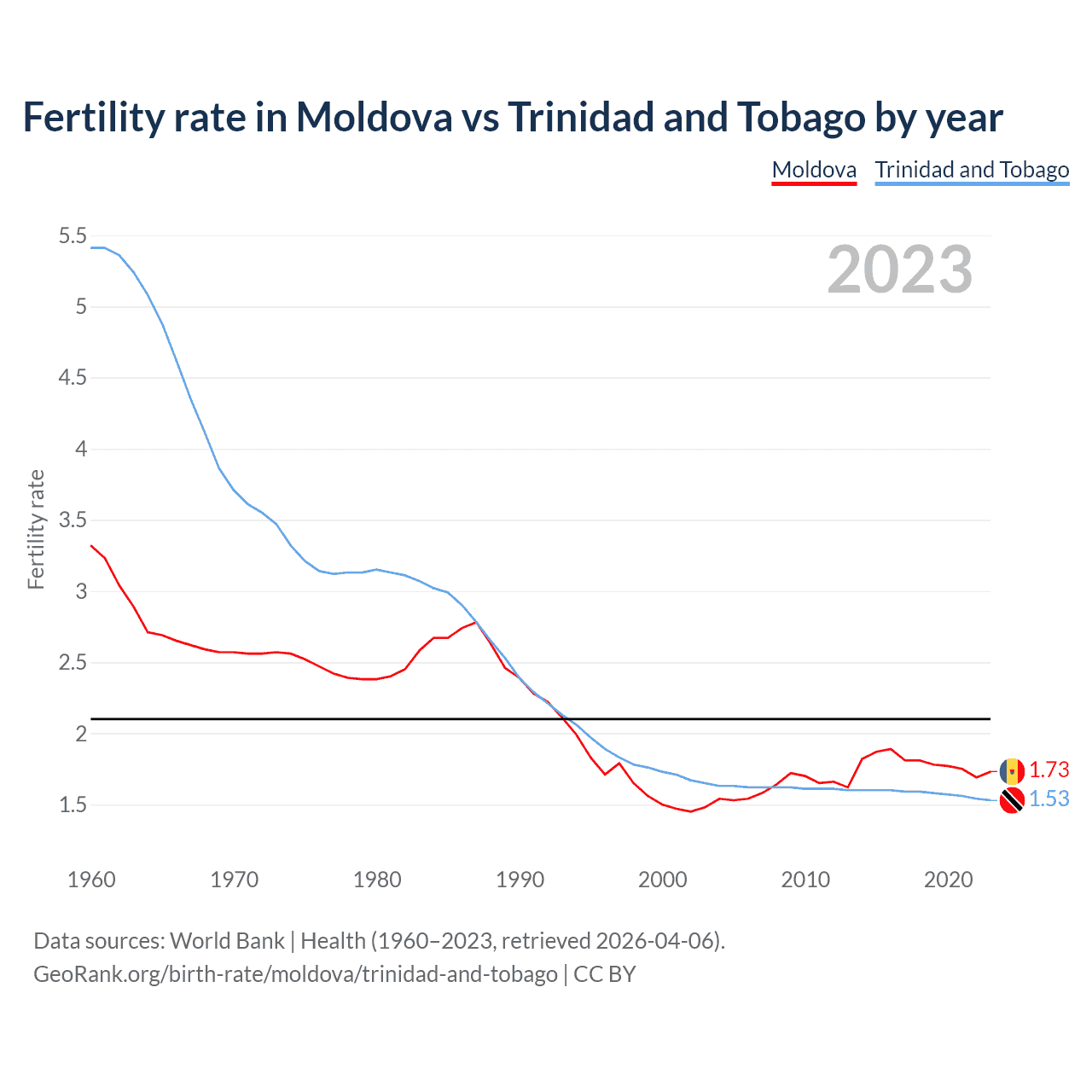 Fertility rate in Moldova vs Trinidad and Tobago by year

Moldova Trinidad and Tobago

2023

Fertility rate

5.5
5
4.5
4
3.5
3
2.5
2
1.5

1.73
1.53

1960 1970 1980 1990 2000 2010 2020

Data sources: World Bank | Health (1960–2023, retrieved 2026-04-06).
GeoRank.org/birth-rate/moldova/trinidad-and-tobago | CC BY